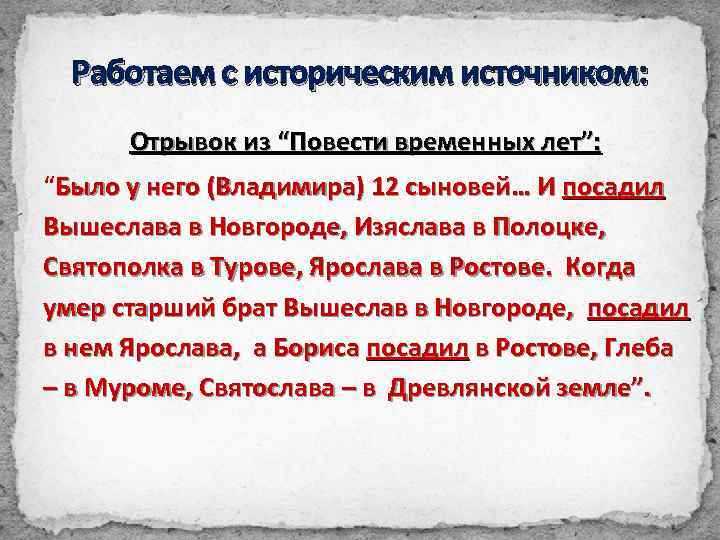 Работаем с историческим источником:

Отрывок из “Повести временных лет”:

“Было у него (Владимира) 12 сыновей… И посадил Вышеслава в Новгороде, Изяслава в Полоцке, Святополка в Турове, Ярослава в Ростове. Когда умер старший брат Вышеслав в Новгороде, посадил в нем Ярослава, а Бориса посадил в Ростове, Глеба – в Муроме, Святослава – в Древлянской земле”.